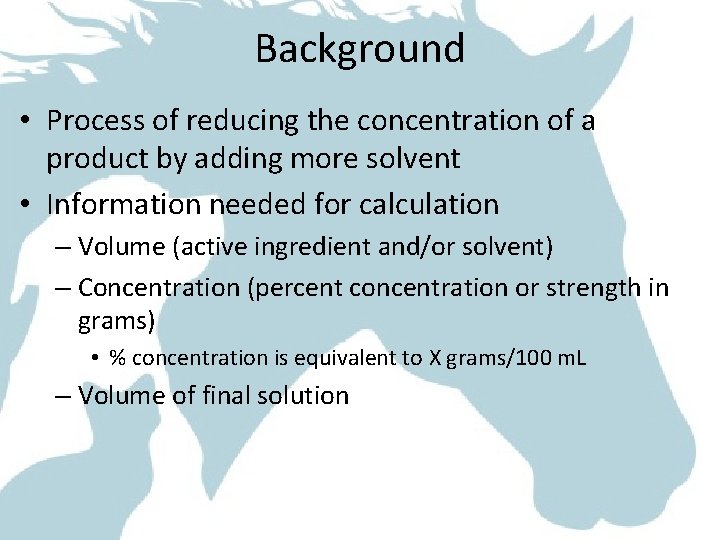 Background

• Process of reducing the concentration of a product by adding more solvent
• Information needed for calculation
– Volume (active ingredient and/or solvent)
– Concentration (percent concentration or strength in grams)
• % concentration is equivalent to X grams/100 mL
– Volume of final solution